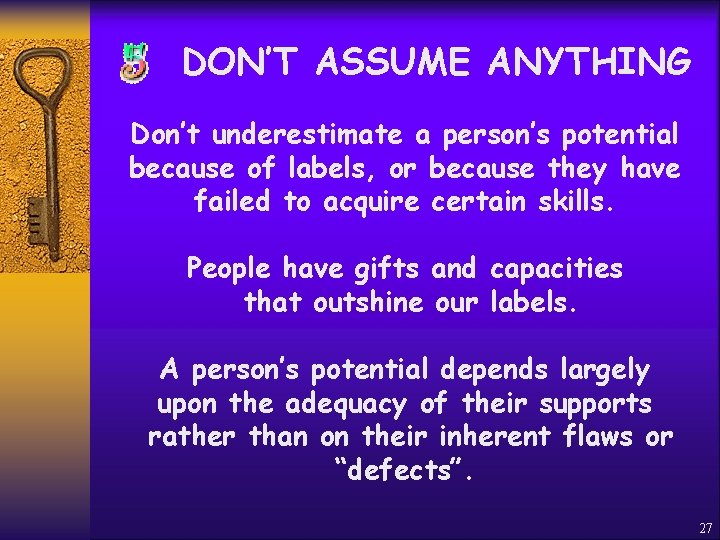 5 DON'T ASSUME ANYTHING

Don't underestimate a person's potential because of labels, or because they have failed to acquire certain skills.

People have gifts and capacities that outshine our labels.

A person's potential depends largely upon the adequacy of their supports rather than on their inherent flaws or "defects".

27